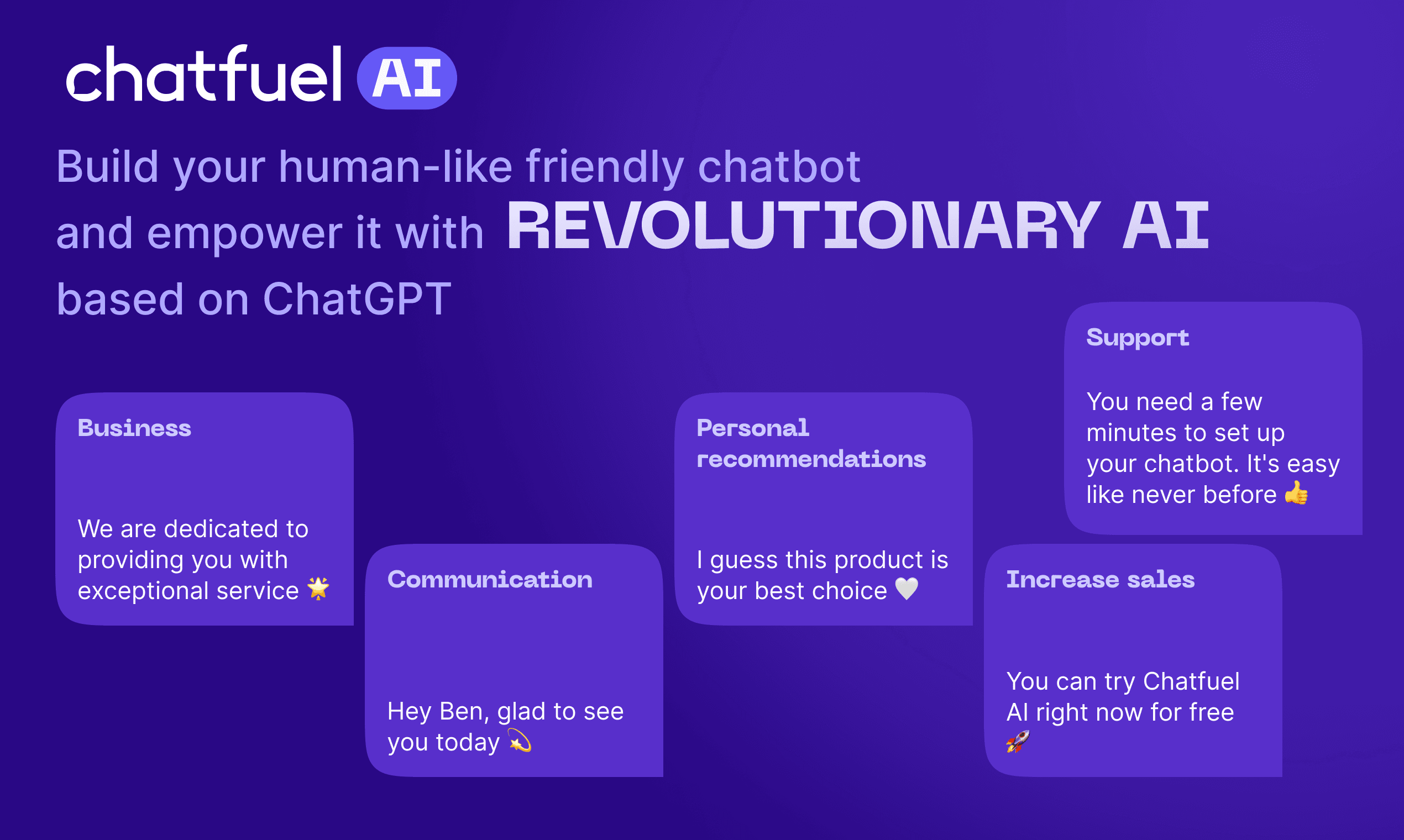 chatfuel AI

Build your human-like friendly chatbot and empower it with REVOLUTIONARY AI based on ChatGPT

Business

We are dedicated to providing you with exceptional service 🌟

Communication

Hey Ben, glad to see you today 💫

Personal recommendations

I guess this product is your best choice 🤍

Support

You need a few minutes to set up your chatbot. It's easy like never before 👍

Increase sales

You can try Chatfuel AI right now for free 🚀